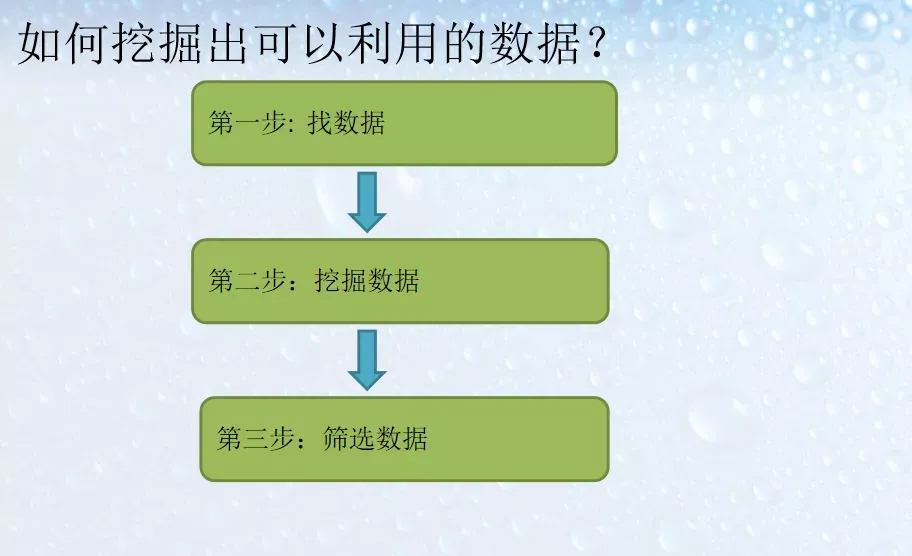 如何挖掘出可以利用的数据？

第一步: 找数据

第二步：挖掘数据

第三步：筛选数据